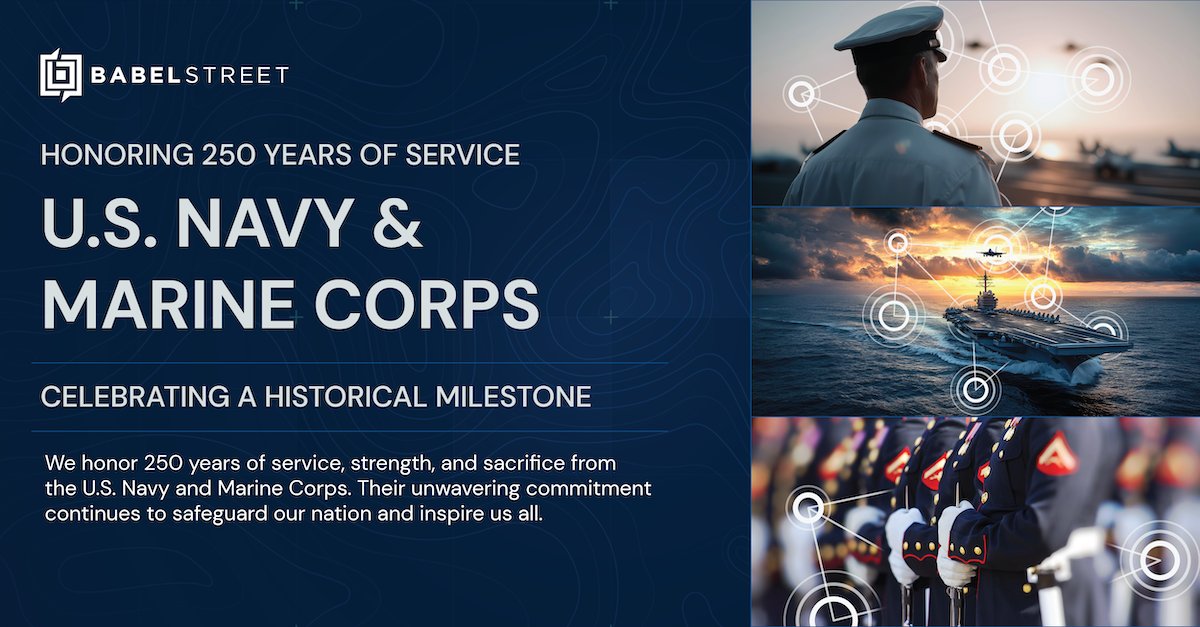 BABELSTREET

HONORING 250 YEARS OF SERVICE

U.S. NAVY & MARINE CORPS

CELEBRATING A HISTORICAL MILESTONE

We honor 250 years of service, strength, and sacrifice from the U.S. Navy and Marine Corps. Their unwavering commitment continues to safeguard our nation and inspire us all.